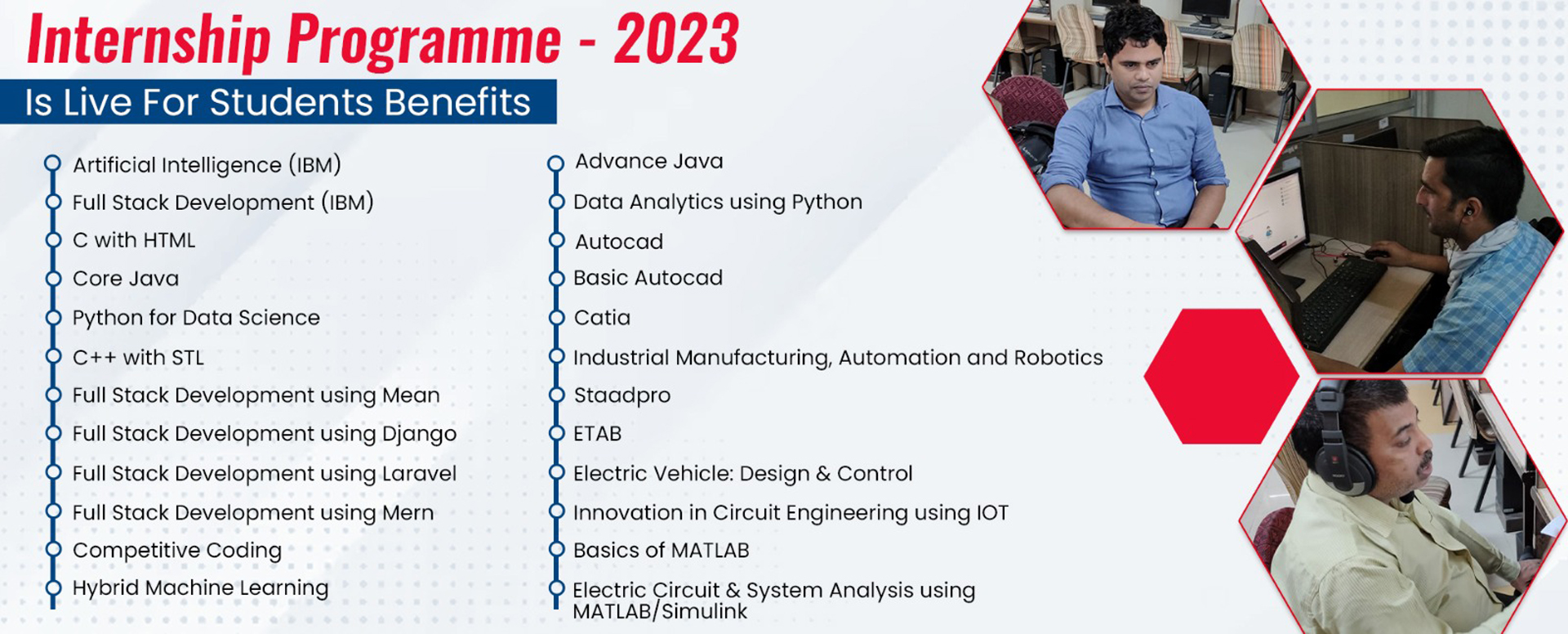 Internship Programme - 2023

Is Live For Students Benefits

Artificial Intelligence (IBM)
Full Stack Development (IBM)
C with HTML
Core Java
Python for Data Science
C++ with STL
Full Stack Development using Mean
Full Stack Development using Django
Full Stack Development using Laravel
Full Stack Development using Mern
Competitive Coding
Hybrid Machine Learning

Advance Java
Data Analytics using Python
Autocad
Basic Autocad
Catia
Industrial Manufacturing, Automation and Robotics
Staadpro
ETAB
Electric Vehicle: Design & Control
Innovation in Circuit Engineering using IOT
Basics of MATLAB
Electric Circuit & System Analysis using MATLAB/Simulink